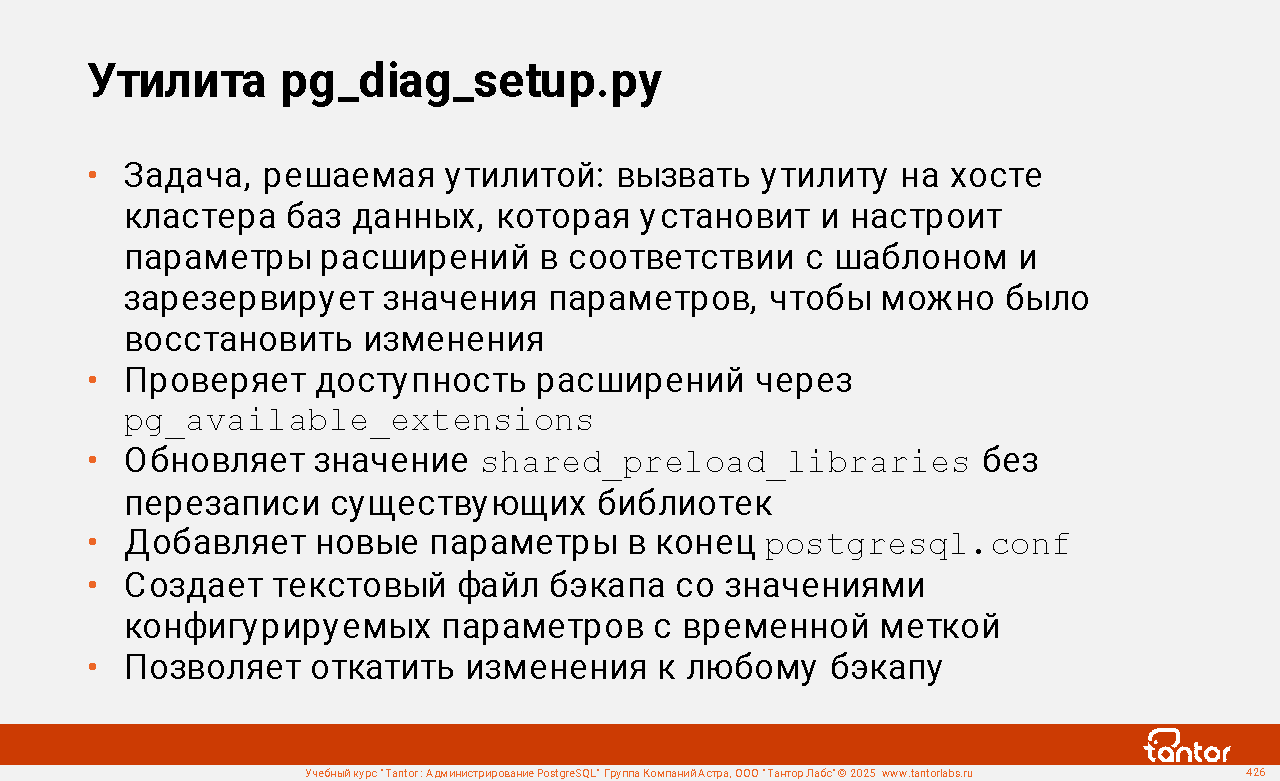 Утилита pg_diag_setup.py

• Задача, решаемая утилитой: вызвать утилиту на хосте кластера баз данных, которая установит и настроит параметры расширений в соответствии с шаблоном и зарезервирует значения параметров, чтобы можно было восстановить изменения
• Проверяет доступность расширений через pg_available_extensions
• Обновляет значение shared_preload_libraries без перезаписи существующих библиотек
• Добавляет новые параметры в конец postgresql.conf
• Создает текстовый файл бэкапа со значениями конфигурируемых параметров с временной меткой
• Позволяет откатить изменения к любому бэкапу

tantor

Учебный курс "Tantor: Администрирование PostgreSQL" Группа Компаний Астра, ООО "Тантор Лабс" © 2025 www.tantorlabs.ru 426